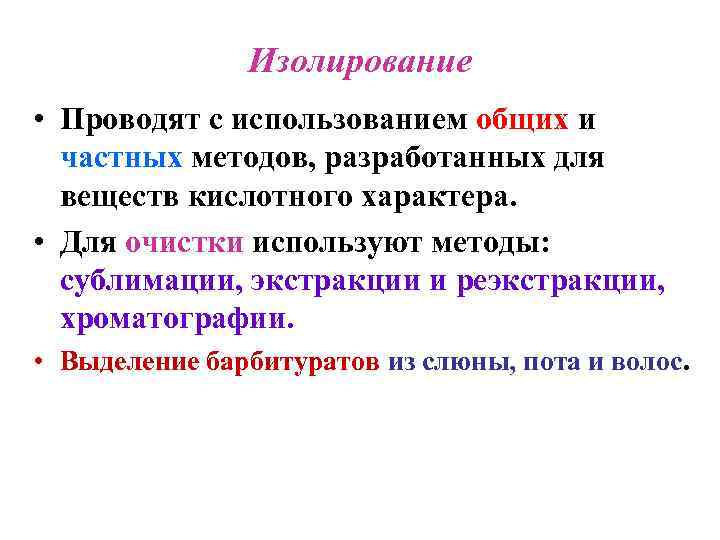 Изолирование

• Проводят с использованием общих и частных методов, разработанных для веществ кислотного характера.

• Для очистки используют методы: сублимации, экстракции и реэкстракции, хроматографии.

• Выделение барбитуратов из слюны, пота и волос.